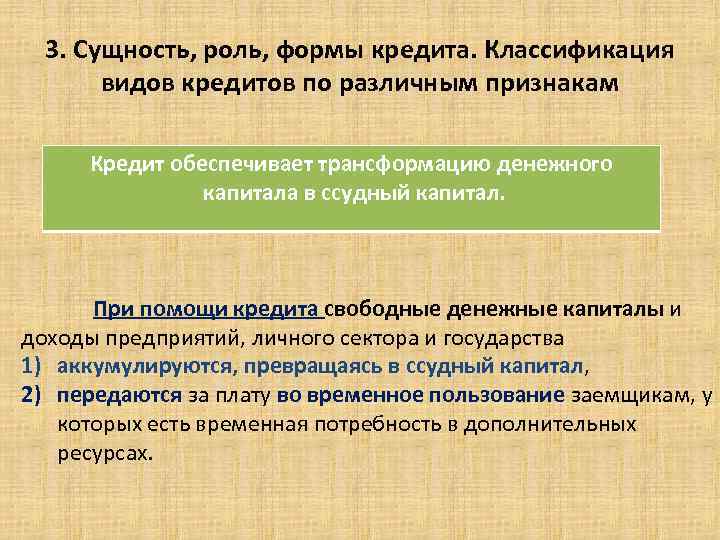 3. Сущность, роль, формы кредита. Классификация видов кредитов по различным признакам

Кредит обеспечивает трансформацию денежного капитала в ссудный капитал.

При помощи кредита свободные денежные капиталы и доходы предприятий, личного сектора и государства
1) аккумулируются, превращаясь в ссудный капитал,
2) передаются за плату во временное пользование заемщикам, у которых есть временная потребность в дополнительных ресурсах.